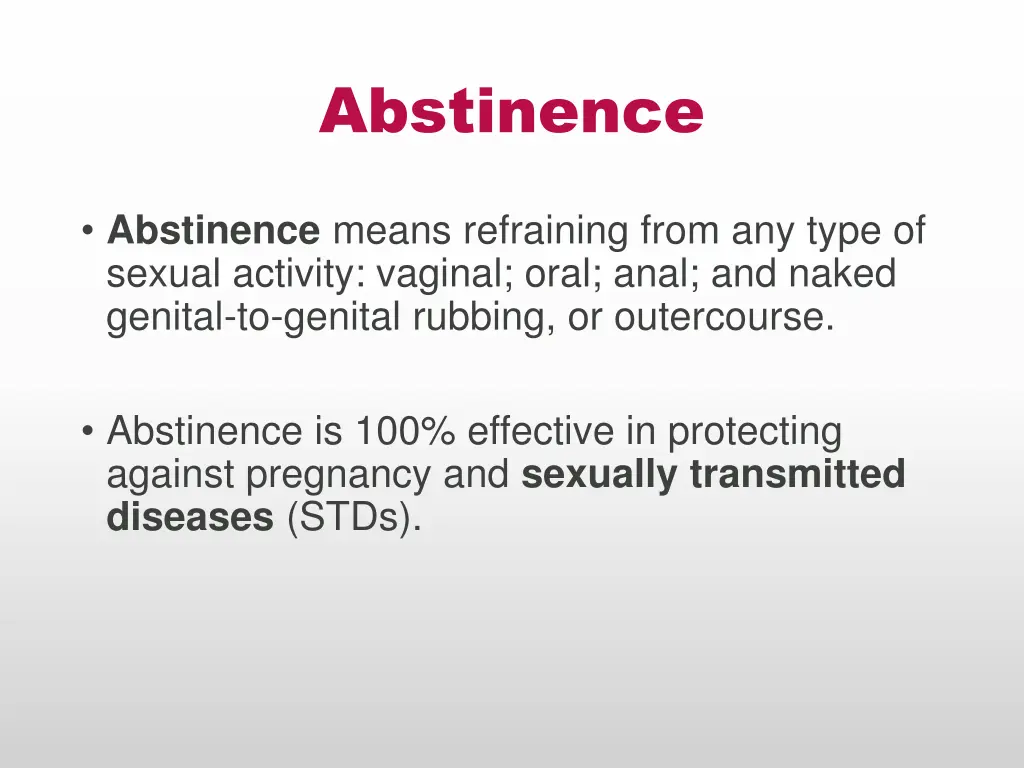 Abstinence

• Abstinence means refraining from any type of sexual activity: vaginal; oral; anal; and naked genital-to-genital rubbing, or outercourse.

• Abstinence is 100% effective in protecting against pregnancy and sexually transmitted diseases (STDs).